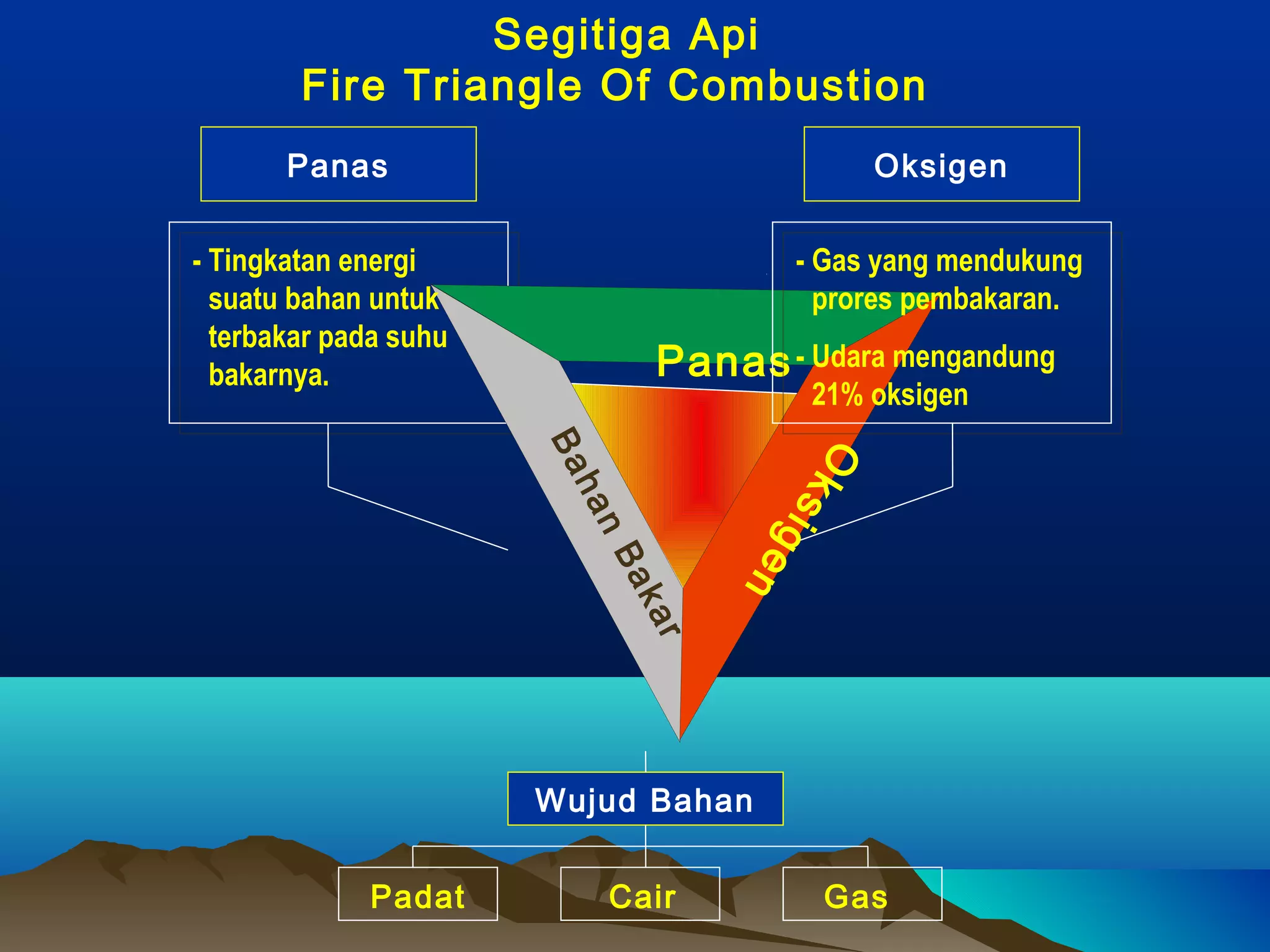 Segitiga Api
Fire Triangle Of Combustion

Panas

- Tingkatan energi suatu bahan untuk terbakar pada suhu bakarnya.

Oksigen

- Gas yang mendukung prores pembakaran.
- Udara mengandung 21% oksigen

Panas

Bahan Bakar

Oksigen

Wujud Bahan

Padat

Cair

Gas